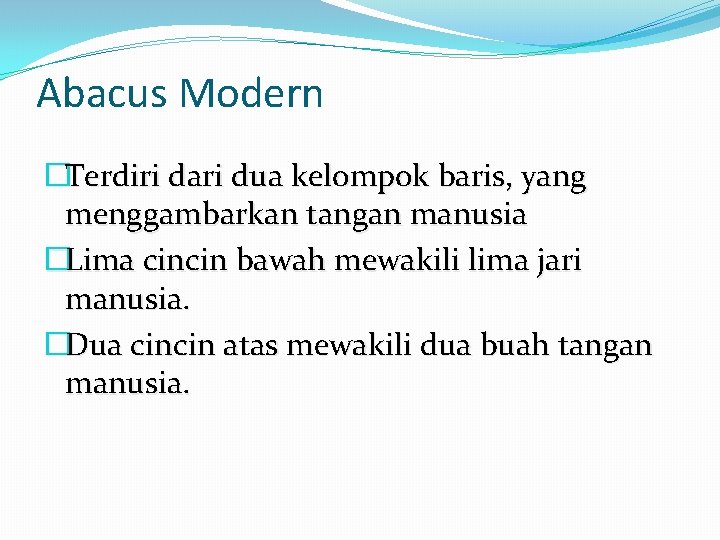 Abacus Modern

Terdiri dari dua kelompok baris, yang menggambarkan tangan manusia

Lima cincin bawah mewakili lima jari manusia.

Dua cincin atas mewakili dua buah tangan manusia.